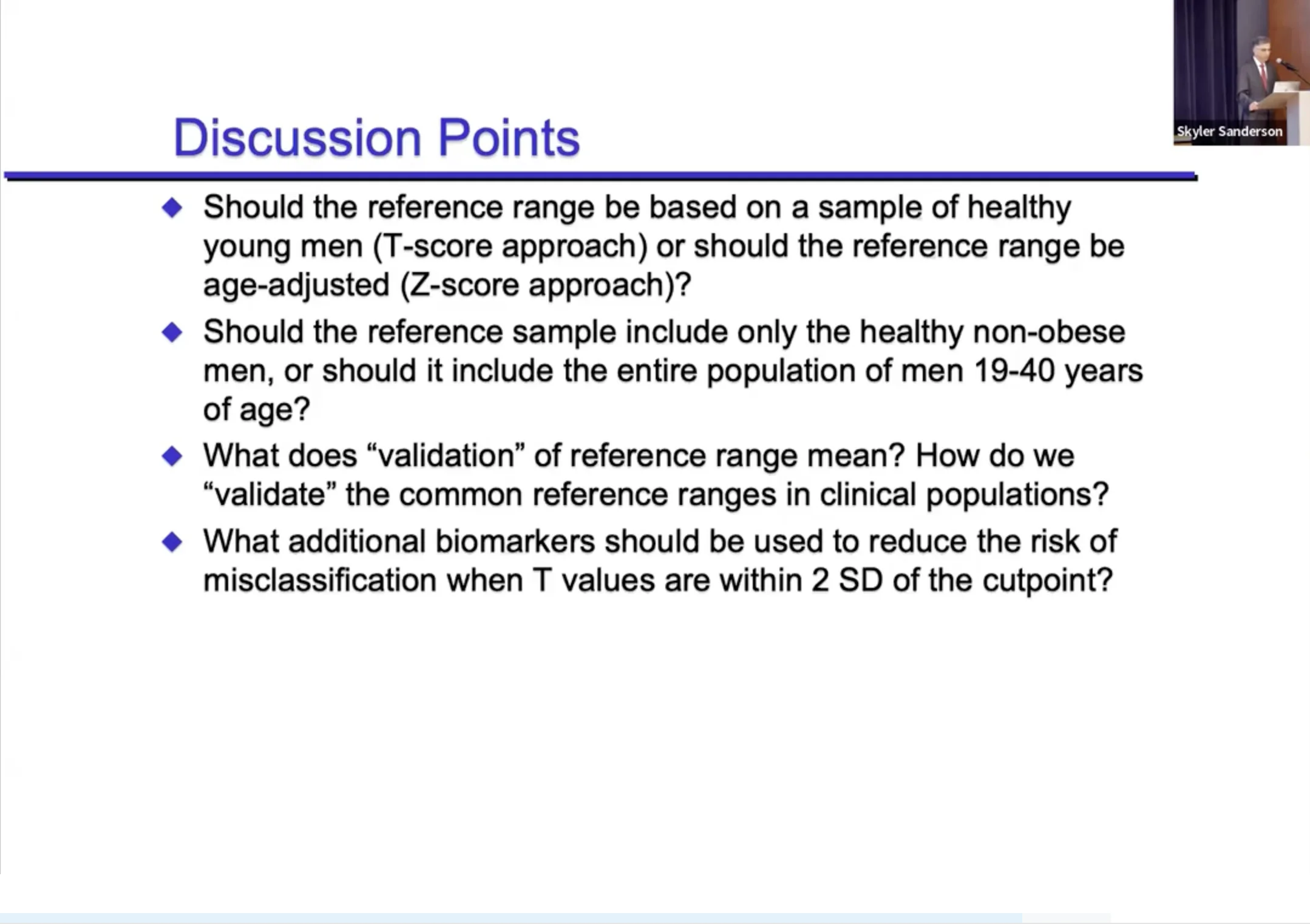 Skyler Sanderson

Discussion Points

◆ Should the reference range be based on a sample of healthy young men (T-score approach) or should the reference range be age-adjusted (Z-score approach)?

◆ Should the reference sample include only the healthy non-obese men, or should it include the entire population of men 19-40 years of age?

◆ What does “validation” of reference range mean? How do we “validate” the common reference ranges in clinical populations?

◆ What additional biomarkers should be used to reduce the risk of misclassification when T values are within 2 SD of the cutpoint?